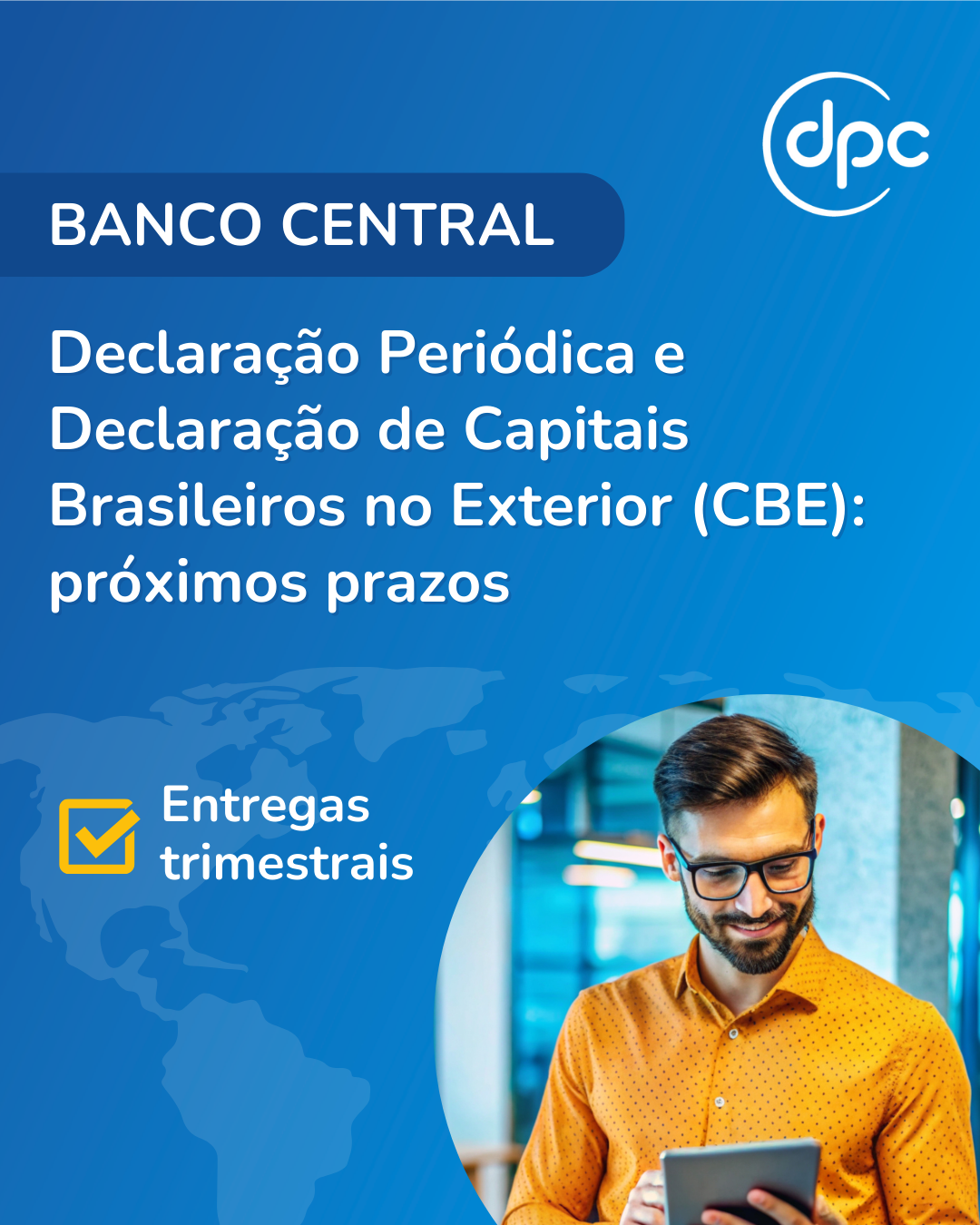 dpc

BANCO CENTRAL

Declaração Periódica e Declaração de Capitais Brasileiros no Exterior (CBE): próximos prazos

Entregas trimestrais